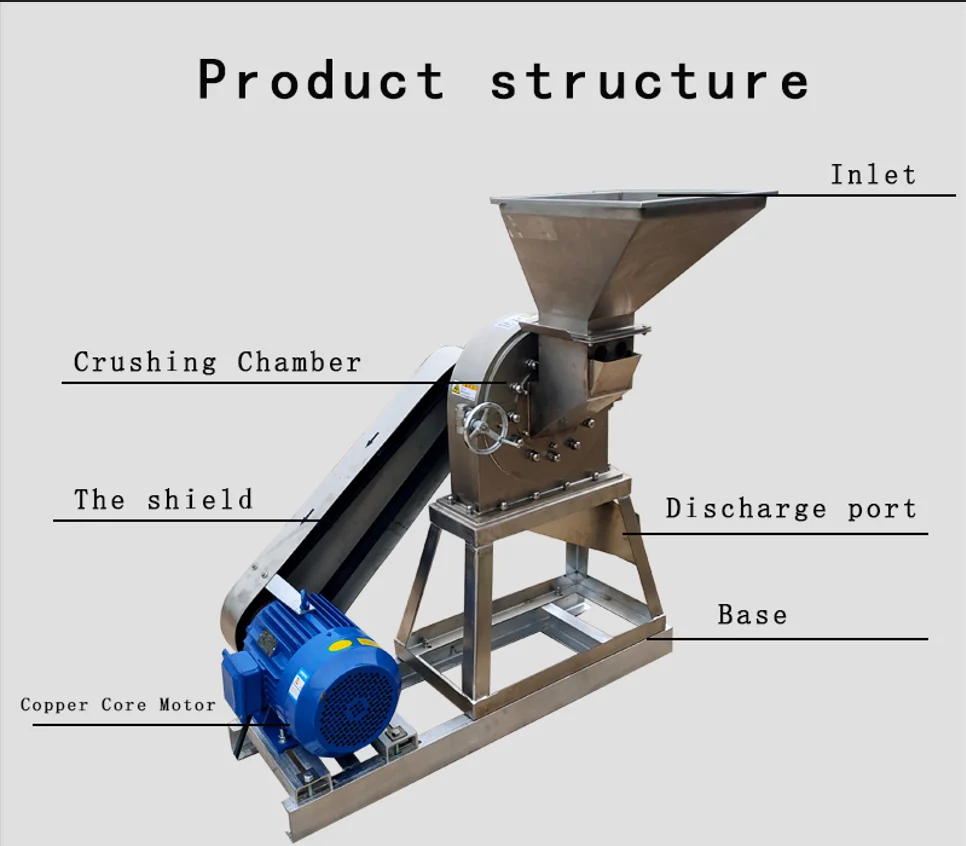 Product structure

Inlet

Crushing Chamber

The shield

Discharge port

Base

Copper Core Motor